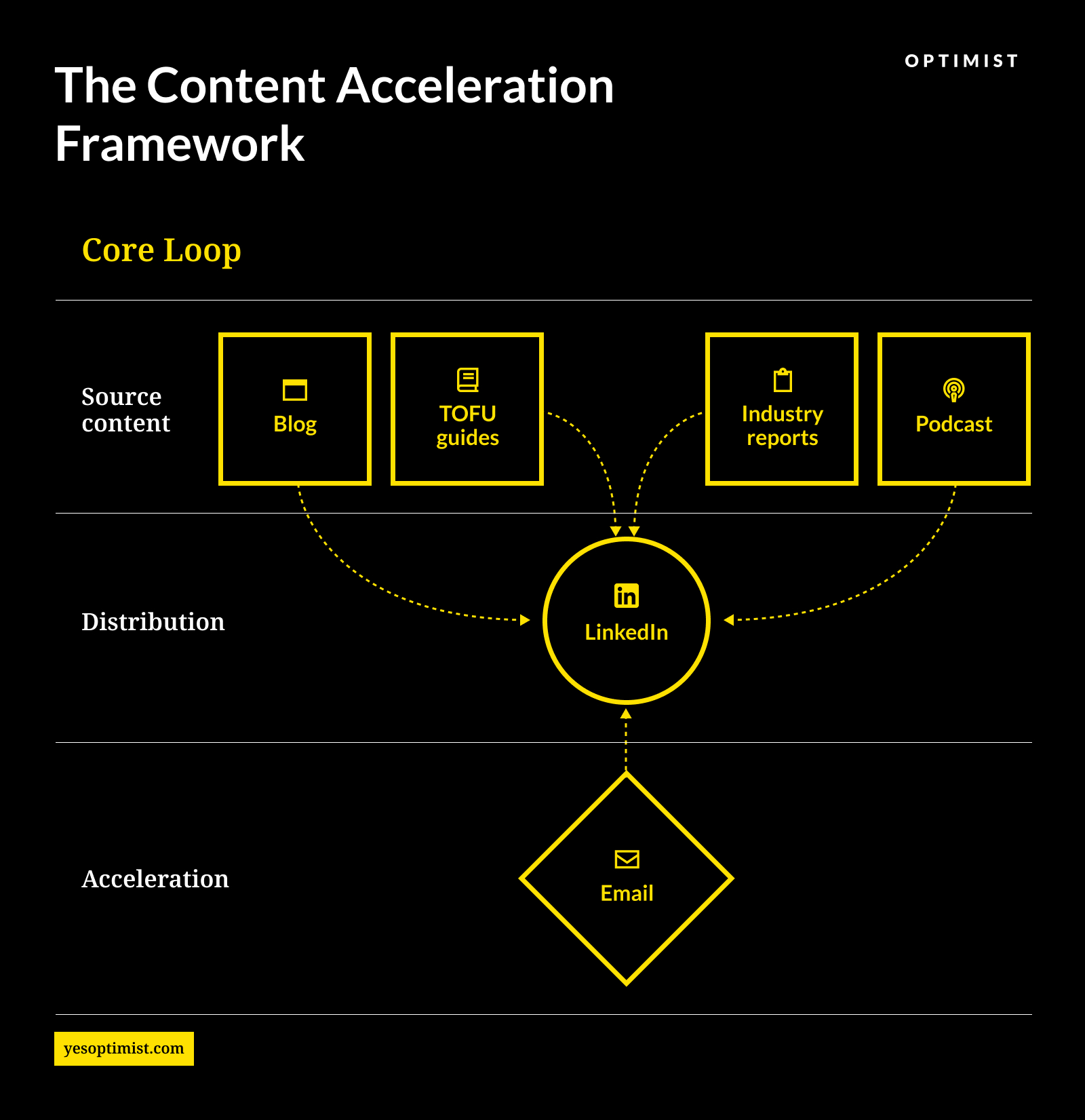 The Content Acceleration Framework

OPTIMIST

Core Loop

Source content

Blog

TOFU guides

Industry reports

Podcast

Distribution

LinkedIn

Acceleration

Email

yesoptimist.com